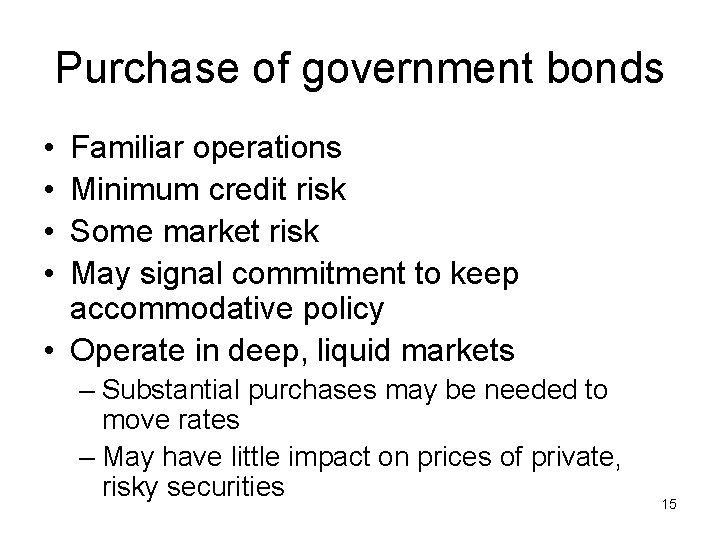 Purchase of government bonds

• Familiar operations
• Minimum credit risk
• Some market risk
• May signal commitment to keep accommodative policy
• Operate in deep, liquid markets
– Substantial purchases may be needed to move rates
– May have little impact on prices of private, risky securities

15